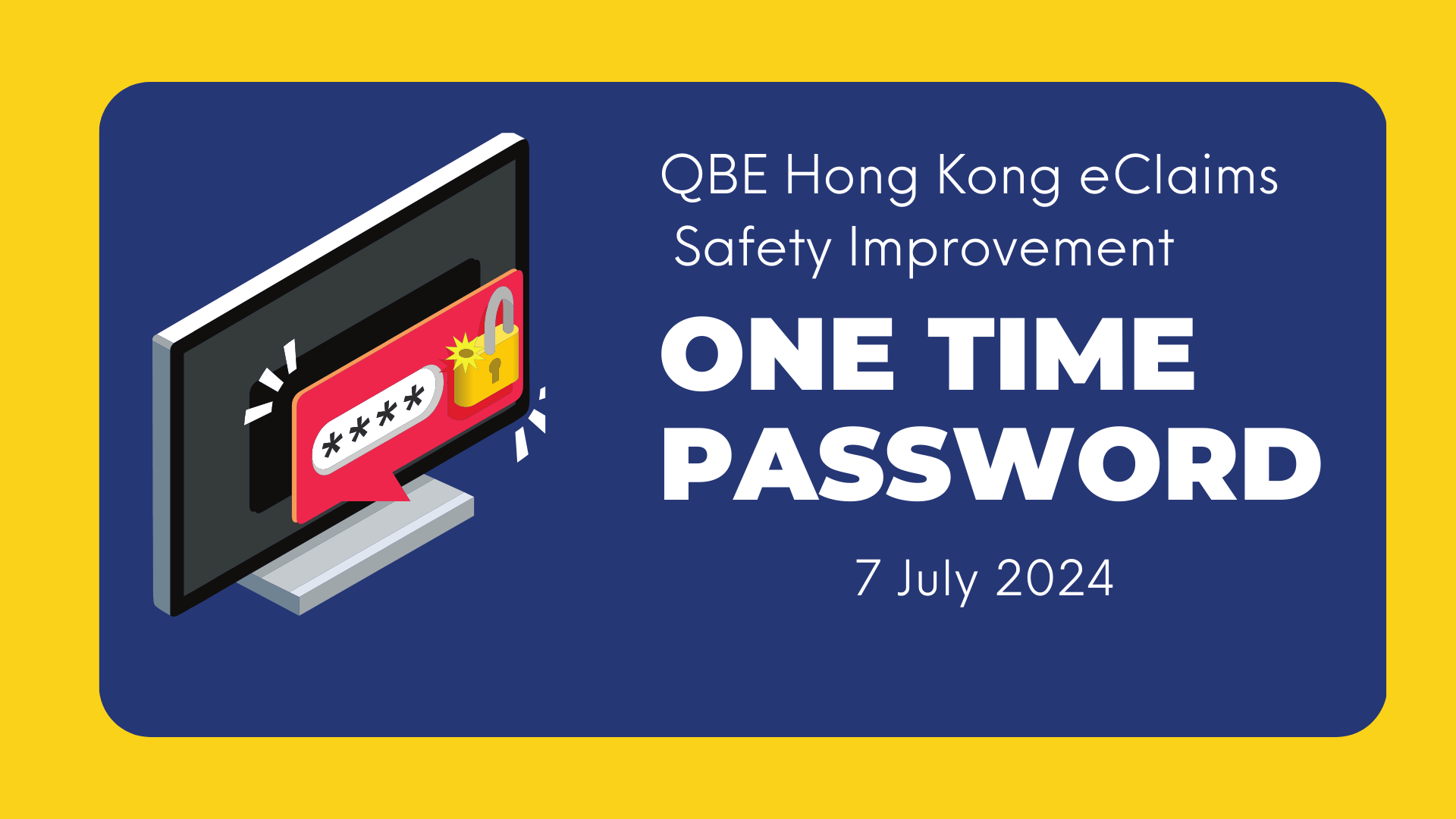 ****

QBE Hong Kong eClaims
Safety Improvement

ONE TIME
PASSWORD

7 July 2024